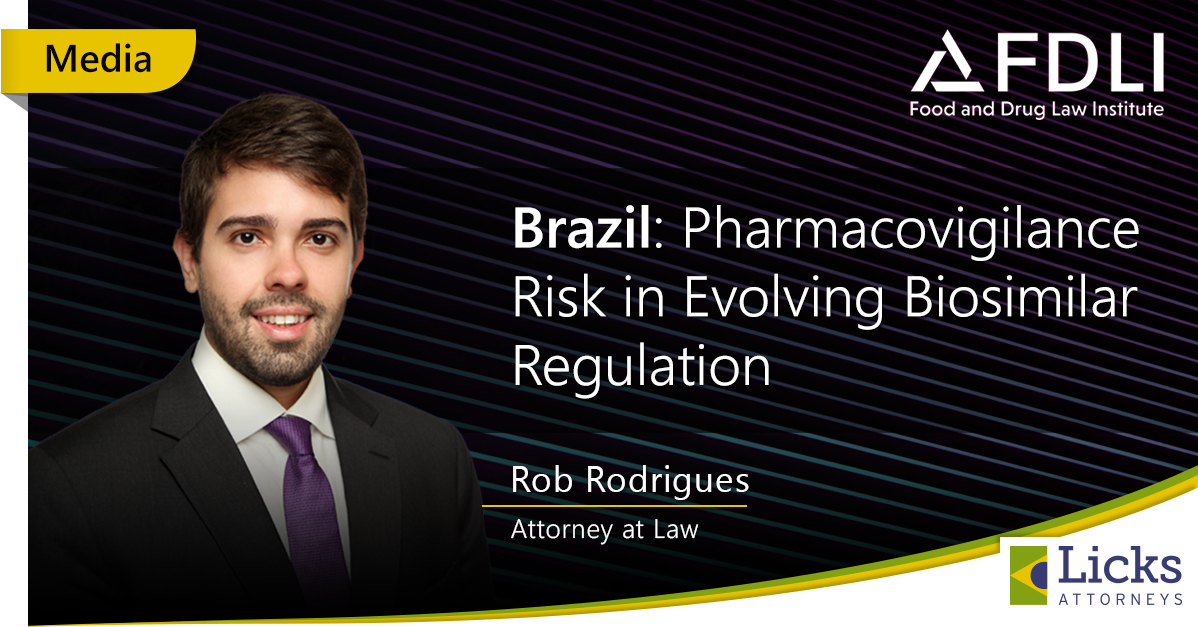 Media

FDLI
Food and Drug Law Institute

Brazil: Pharmacovigilance Risk in Evolving Biosimilar Regulation

Rob Rodrigues
Attorney at Law

Licks
ATTORNEYS